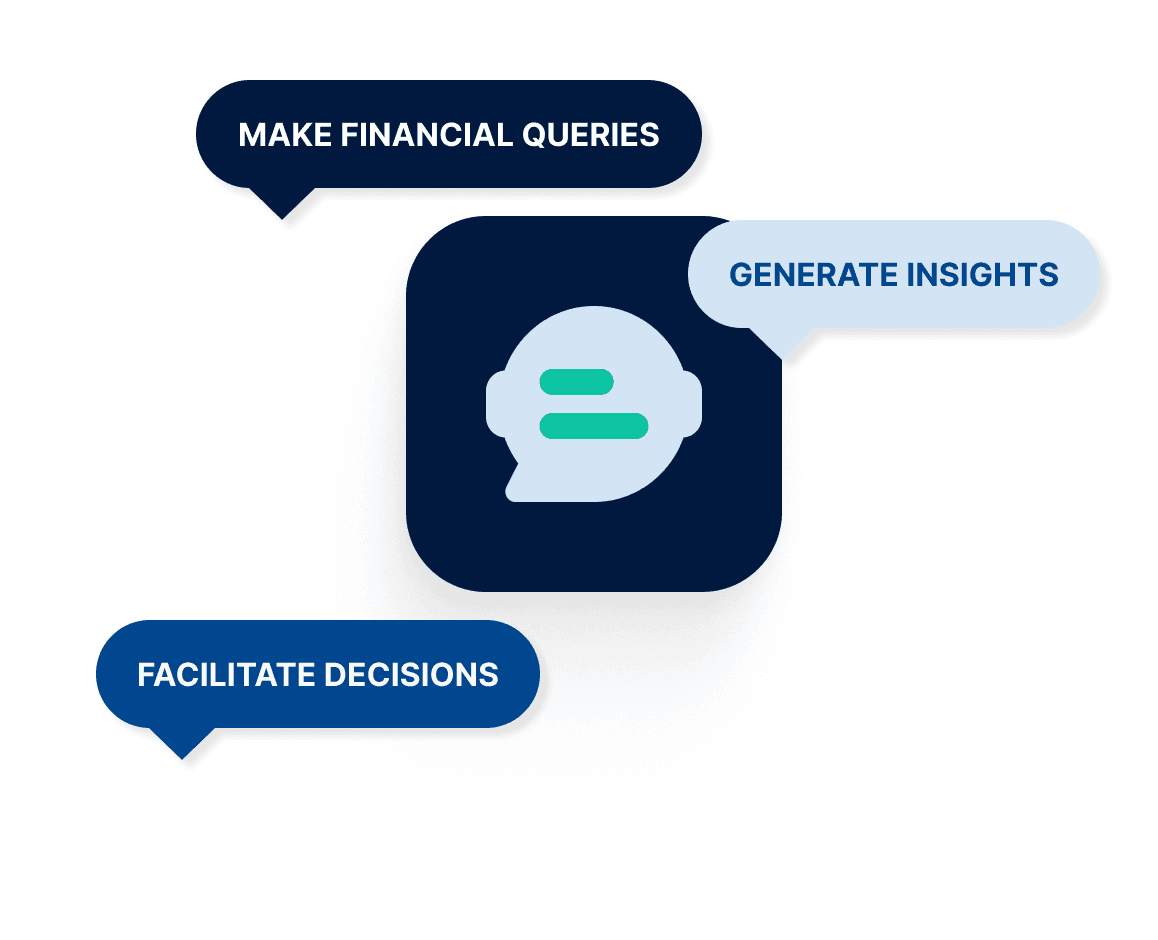 MAKE FINANCIAL QUERIES

GENERATE INSIGHTS

FACILITATE DECISIONS